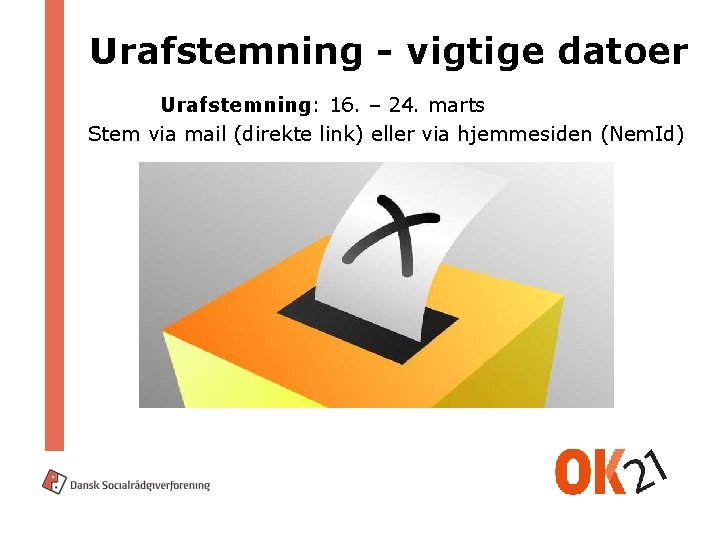 Urafstemning - vigtige datoer

Urafstemning: 16. – 24. marts
Stem via mail (direkte link) eller via hjemmesiden (NemId)

Dansk Socialrådgiverforening

OK21